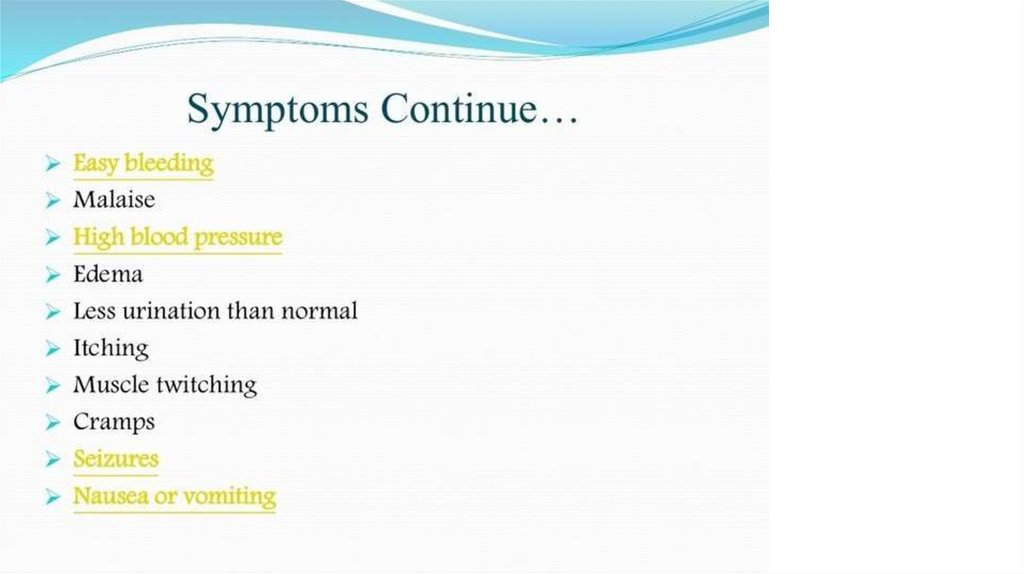 Symptoms Continue…

➢ Easy bleeding
➢ Malaise
➢ High blood pressure
➢ Edema
➢ Less urination than normal
➢ Itching
➢ Muscle twitching
➢ Cramps
➢ Seizures
➢ Nausea or vomiting